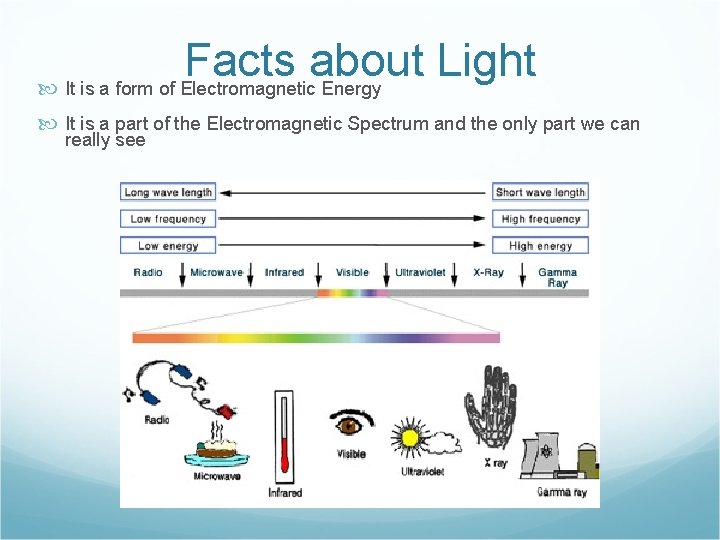 Facts about Light

It is a form of Electromagnetic Energy

It is a part of the Electromagnetic Spectrum and the only part we can really see

Long wave length

Short wave length

Low frequency

High frequency

Low energy

High energy

Radio

Microwave

Infrared

Visible

Ultraviolet

X-Ray

Gamma Ray

Radio

Microwave

Infrared

Visible

Ultraviolet

X ray

Gamma ray